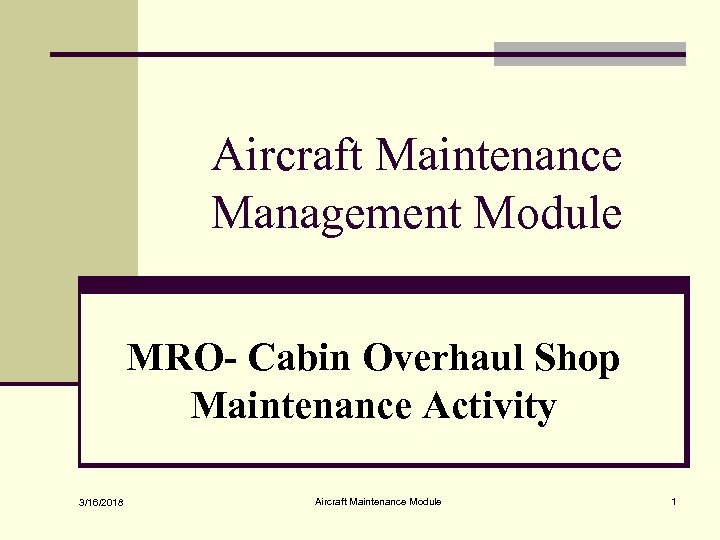 Aircraft Maintenance Management Module

MRO- Cabin Overhaul Shop Maintenance Activity

3/16/2018

Aircraft Maintenance Module

1